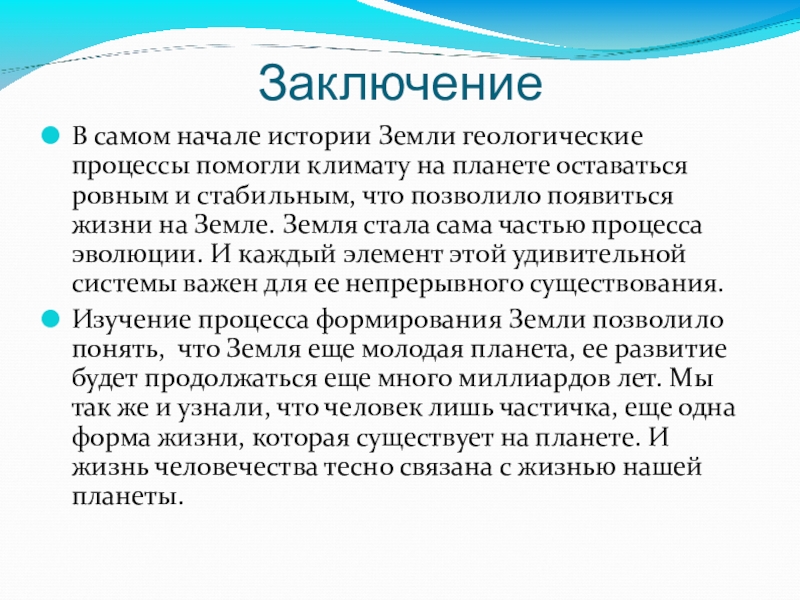 Заключение

В самом начале истории Земли геологические процессы помогли климату на планете оставаться ровным и стабильным, что позволило появиться жизни на Земле. Земля стала сама частью процесса эволюции. И каждый элемент этой удивительной системы важен для ее непрерывного существования.

Изучение процесса формирования Земли позволило понять, что Земля еще молодая планета, ее развитие будет продолжаться еще много миллиардов лет. Мы так же и узнали, что человек лишь частичка, еще одна форма жизни, которая существует на планете. И жизнь человечества тесно связана с жизнью нашей планеты.